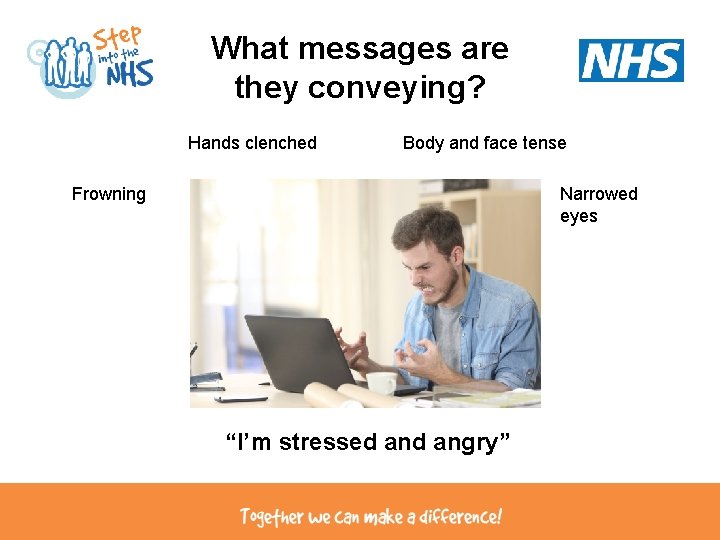 Step into the NHS

What messages are they conveying?

NHS

Hands clenched

Body and face tense

Frowning

Narrowed eyes

“I’m stressed and angry”

Together we can make a difference!